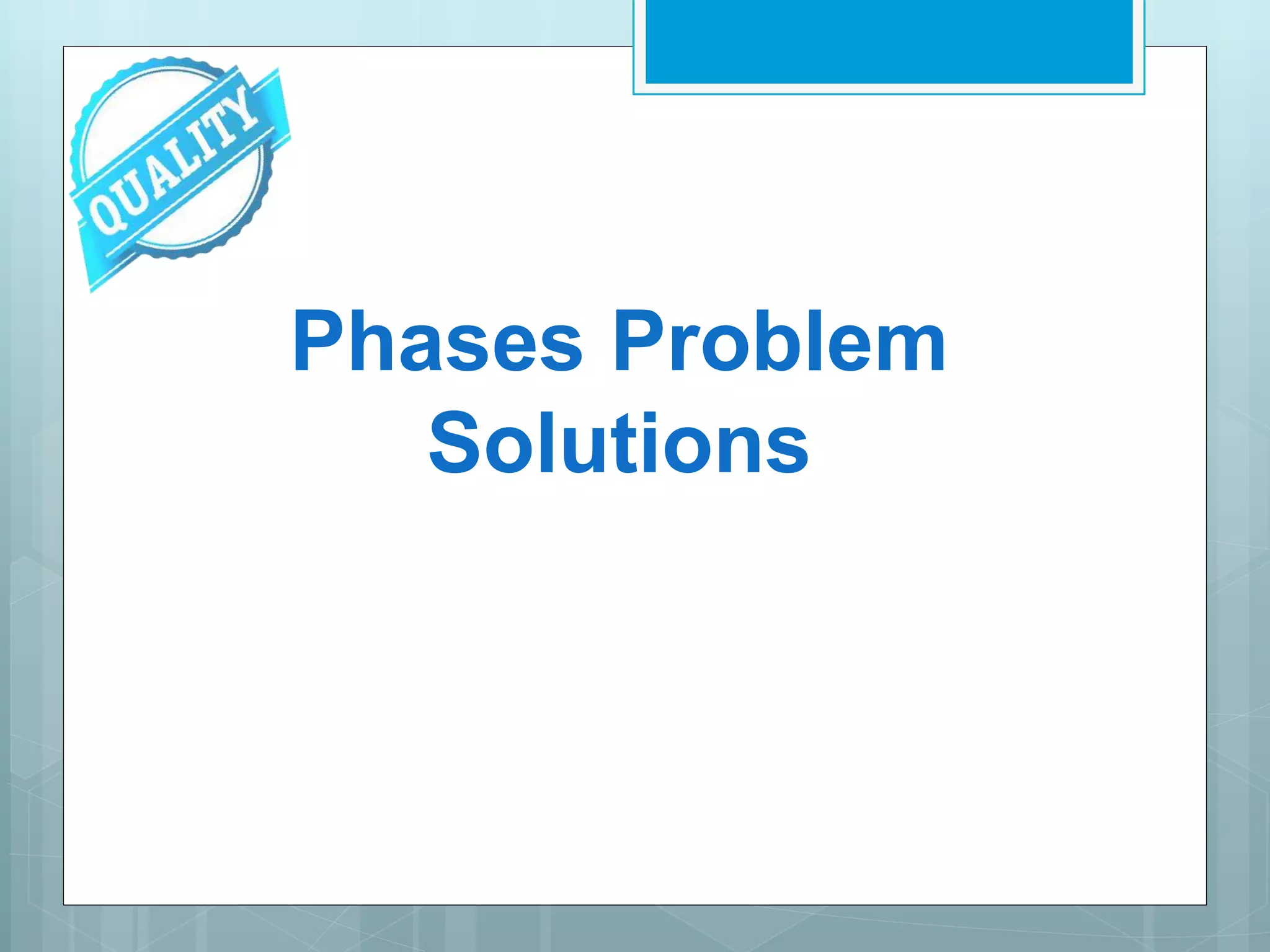 QUALITY

Phases Problem Solutions